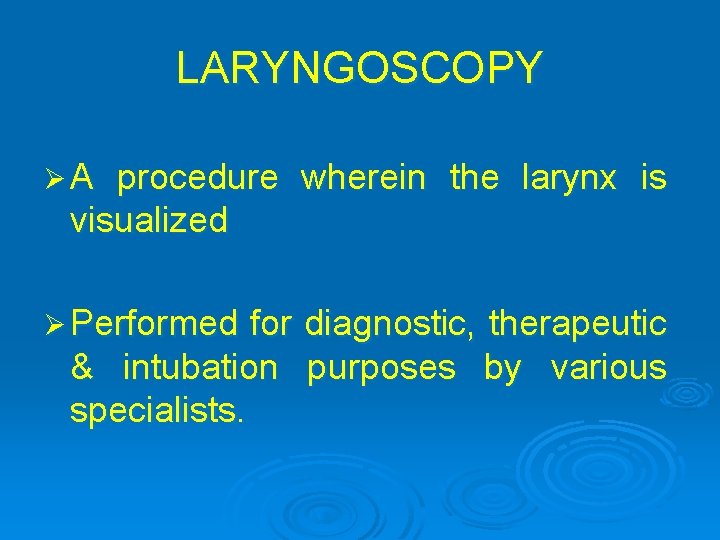 LARYNGOSCOPY

➢ A procedure wherein the larynx is visualized

➢ Performed for diagnostic, therapeutic & intubation purposes by various specialists.